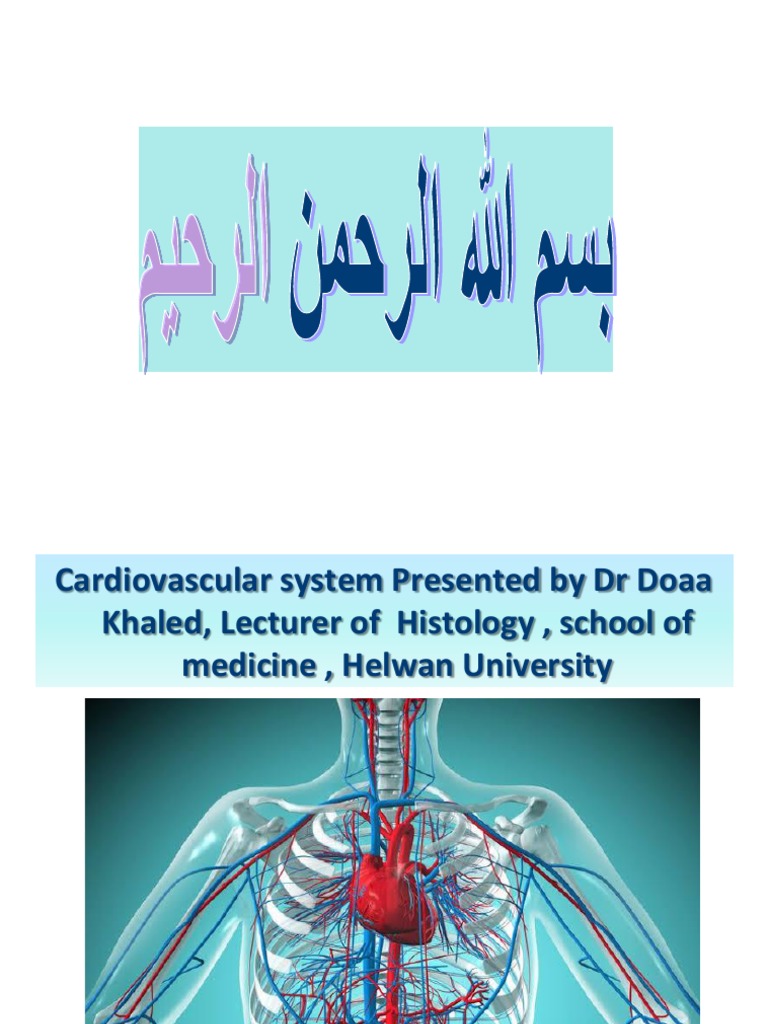 بسم الله الرحمن الرحيم

Cardiovascular system Presented by Dr Doaa Khaled, Lecturer of Histology , school of medicine , Helwan University